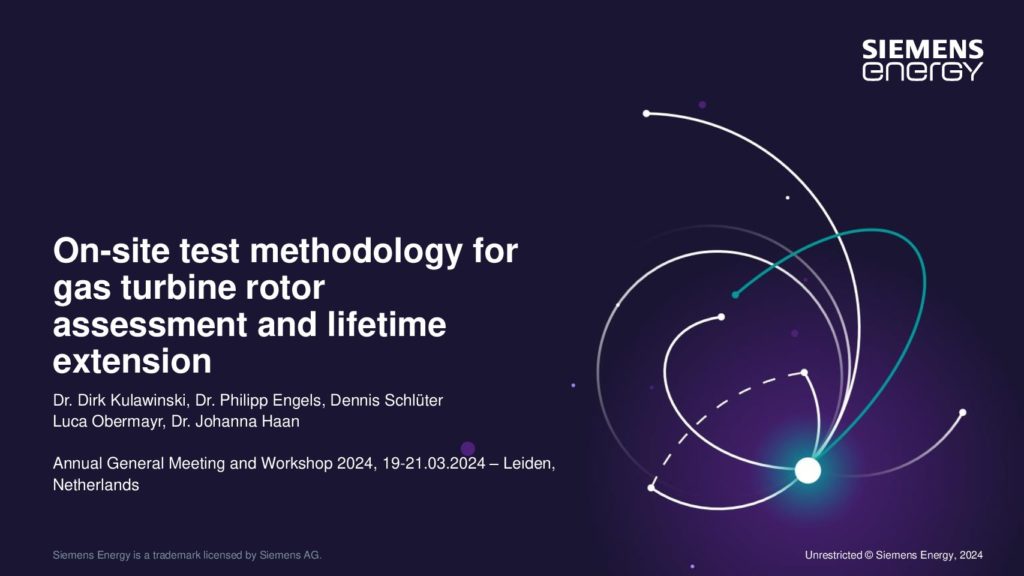 SIEMENS
energy

On-site test methodology for gas turbine rotor assessment and lifetime extension

Dr. Dirk Kulawinski, Dr. Philipp Engels, Dennis Schlüter
Luca Obermayr, Dr. Johanna Haan

Annual General Meeting and Workshop 2024, 19-21.03.2024 – Leiden, Netherlands

Siemens Energy is a trademark licensed by Siemens AG.

Unrestricted © Siemens Energy, 2024